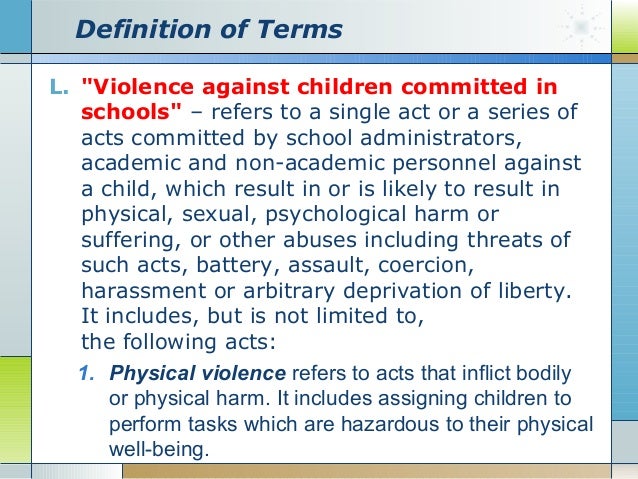 Definition of Terms

L. "Violence against children committed in schools" – refers to a single act or a series of acts committed by school administrators, academic and non-academic personnel against a child, which result in or is likely to result in physical, sexual, psychological harm or suffering, or other abuses including threats of such acts, battery, assault, coercion, harassment or arbitrary deprivation of liberty. It includes, but is not limited to, the following acts:

1. Physical violence refers to acts that inflict bodily or physical harm. It includes assigning children to perform tasks which are hazardous to their physical well-being.